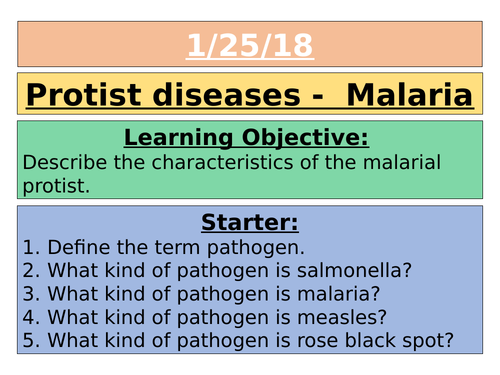 1/25/18

Protist diseases - Malaria

Learning Objective:
Describe the characteristics of the malarial protist.

Starter:
1. Define the term pathogen.
2. What kind of pathogen is salmonella?
3. What kind of pathogen is malaria?
4. What kind of pathogen is measles?
5. What kind of pathogen is rose black spot?